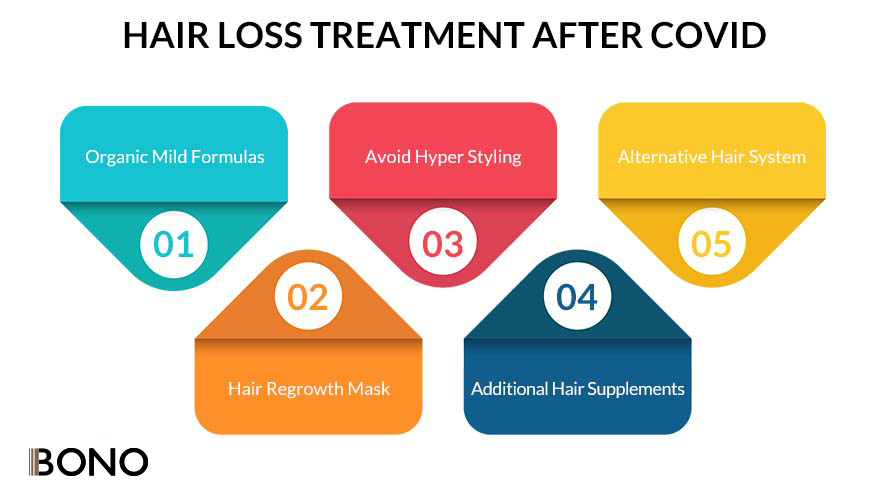 HAIR LOSS TREATMENT AFTER COVID

Organic Mild Formulas

01

02

Hair Regrowth Mask

Avoid Hyper Styling

03

04

Additional Hair Supplements

Alternative Hair System

05

BONO